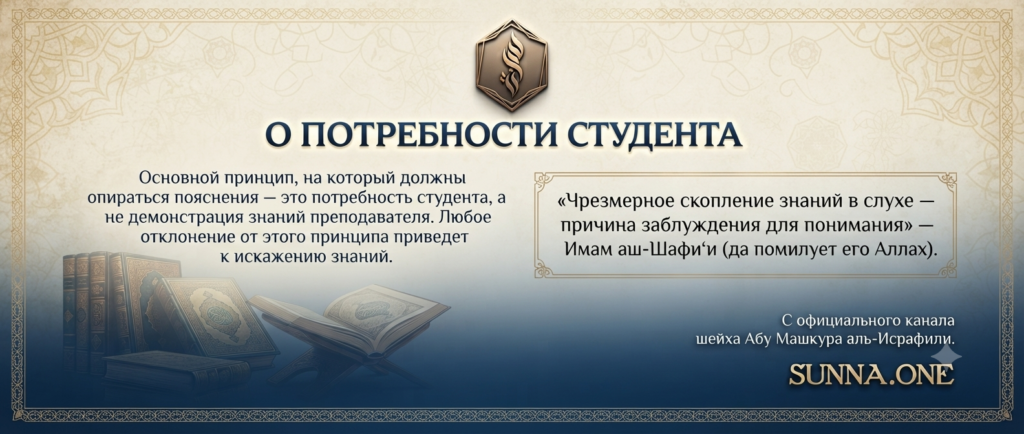 О ПОТРЕБНОСТИ СТУДЕНТА

Основной принцип, на который должны опираться пояснения — это потребность студента, а не демонстрация знаний преподавателя. Любое отклонение от этого принципа приведет к искажению знаний.

«Чрезмерное скопление знаний в слухе — причина заблуждения для понимания» — Имам аш-Шафи‘и (да помилует его Аллах).

С официального канала шейха Абу Машкура аль-Исрафили.

SUNNA.ONE